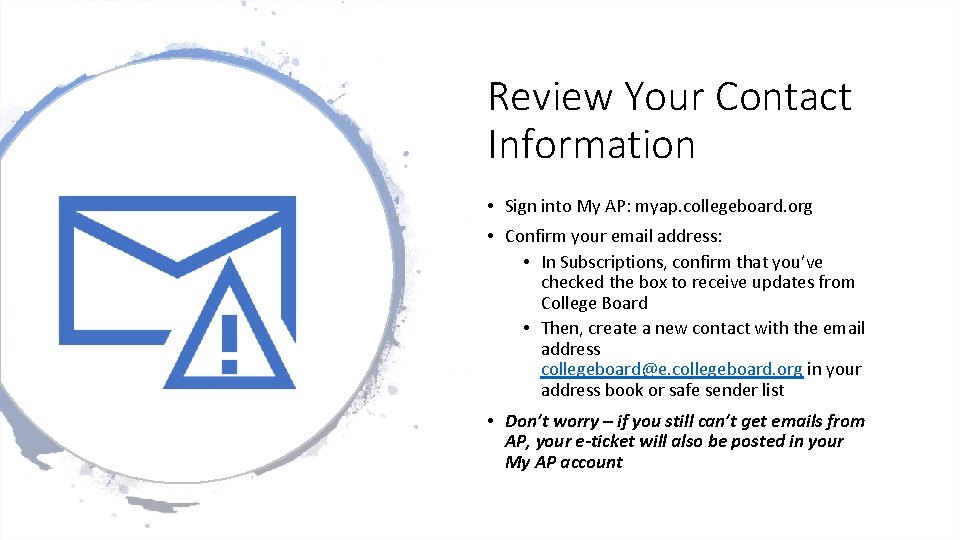 Review Your Contact Information

• Sign into My AP: myap.collegeboard.org

• Confirm your email address:

• In Subscriptions, confirm that you've checked the box to receive updates from College Board

• Then, create a new contact with the email address collegeboard@e.collegeboard.org in your address book or safe sender list

• Don't worry – if you still can't get emails from AP, your e-ticket will also be posted in your My AP account